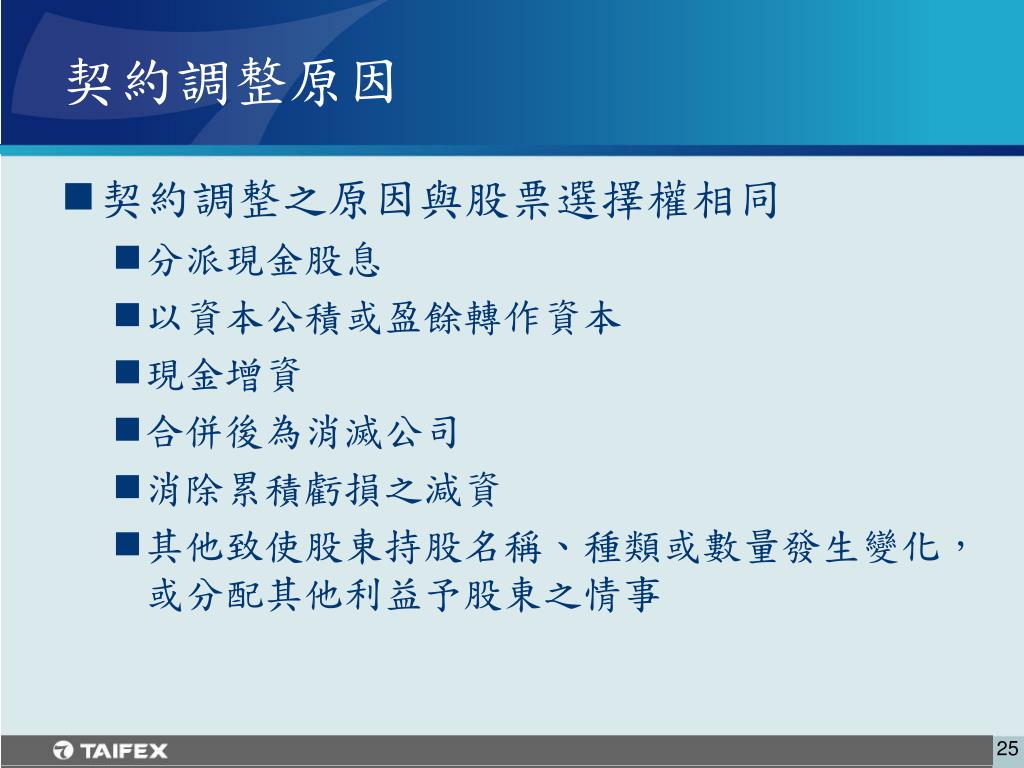 契約調整原因

■ 契約調整之原因與股票選擇權相同

■ 分派現金股息

■ 以資本公積或盈餘轉作資本

■ 現金增資

■ 合併後為消滅公司

■ 消除累積虧損之減資

■ 其他致使股東持股名稱、種類或數量發生變化，或分配其他利益予股東之情事

TAIFEX

25